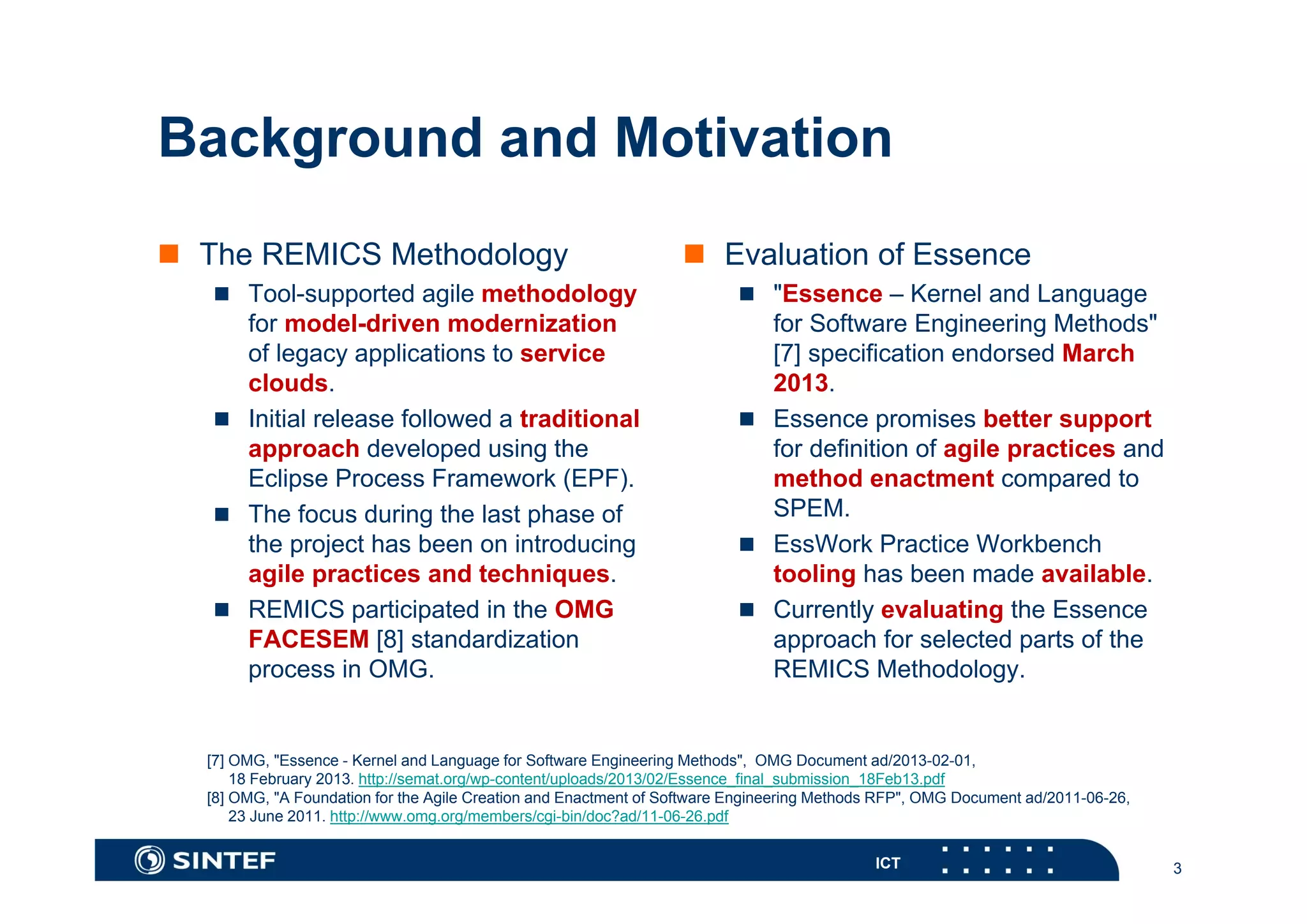 Background and Motivation

The REMICS Methodology

Tool-supported agile methodology for model-driven modernization of legacy applications to service clouds.

Initial release followed a traditional approach developed using the Eclipse Process Framework (EPF).

The focus during the last phase of the project has been on introducing agile practices and techniques.

REMICS participated in the OMG FACESEM [8] standardization process in OMG.

Evaluation of Essence

"Essence – Kernel and Language for Software Engineering Methods" [7] specification endorsed March 2013.

Essence promises better support for definition of agile practices and method enactment compared to SPEM.

EssWork Practice Workbench tooling has been made available.

Currently evaluating the Essence approach for selected parts of the REMICS Methodology.

[7] OMG, "Essence - Kernel and Language for Software Engineering Methods", OMG Document ad/2013-02-01, 18 February 2013. http://semat.org/wp-content/uploads/2013/02/Essence_final_submission_18Feb13.pdf
[8] OMG, "A Foundation for the Agile Creation and Enactment of Software Engineering Methods RFP", OMG Document ad/2011-06-26, 23 June 2011. http://www.omg.org/members/cgi-bin/doc?ad/11-06-26.pdf

SINTEF
ICT
3